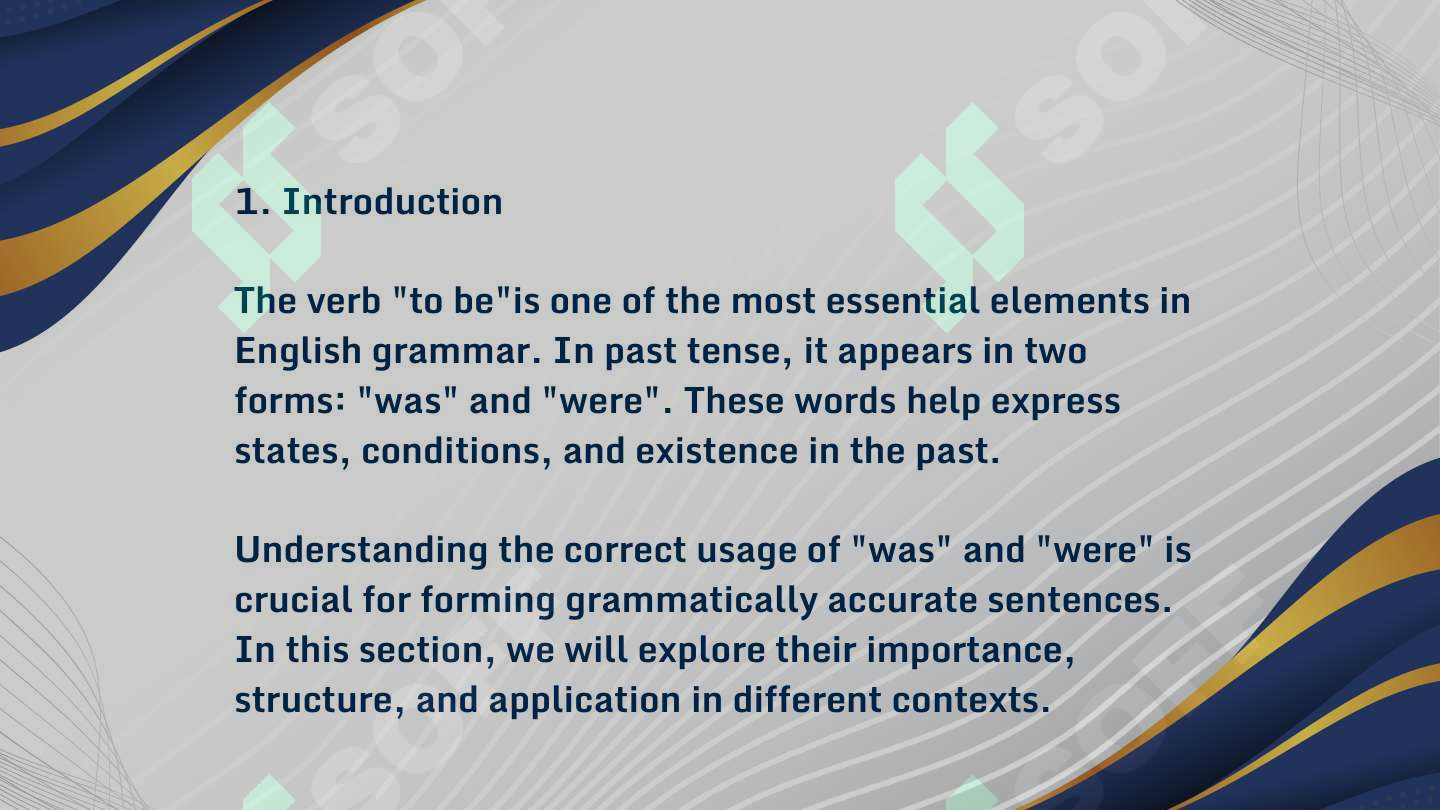 1. Introduction

The verb "to be"is one of the most essential elements in English grammar. In past tense, it appears in two forms: "was" and "were". These words help express states, conditions, and existence in the past.

Understanding the correct usage of "was" and "were" is crucial for forming grammatically accurate sentences. In this section, we will explore their importance, structure, and application in different contexts.